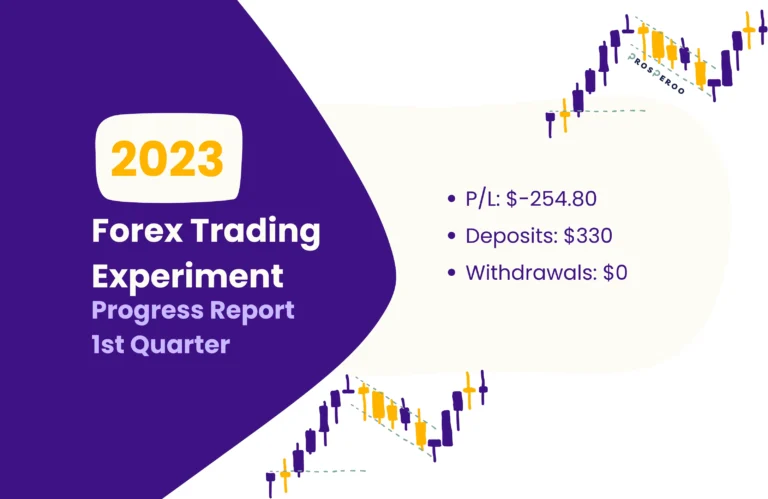 2023

Forex Trading Experiment

Progress Report 1st Quarter

PROSPEROO

• P/L: $-254.80
• Deposits: $330
• Withdrawals: $0